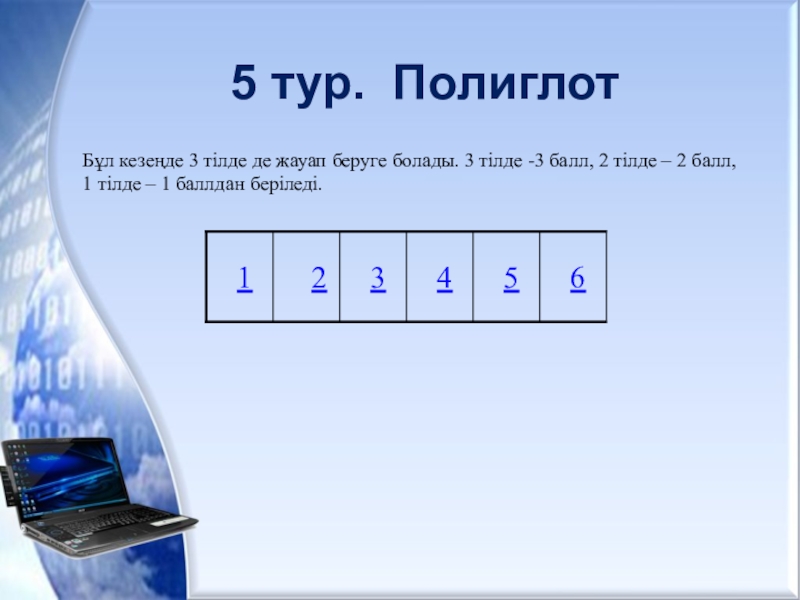 5 тур. Полиглот

Бұл кезеңде 3 тілде де жауап беруге болады. 3 тілде -3 балл, 2 тілде – 2 балл, 1 тілде – 1 баллдан беріледі.

| 1 | 2 | 3 | 4 | 5 | 6 |
|---|---|---|---|---|---|